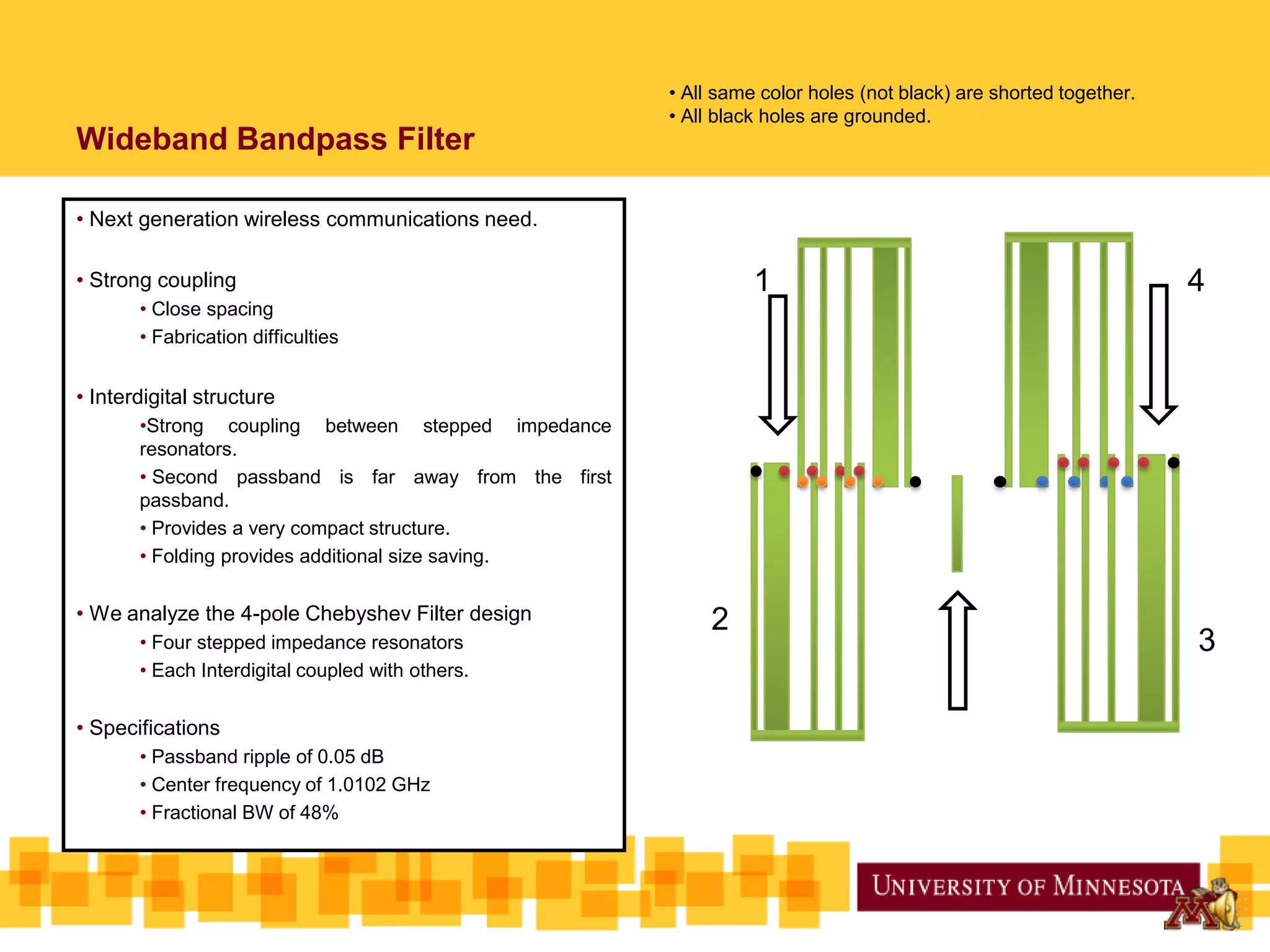 Wideband Bandpass Filter

• All same color holes (not black) are shorted together.
• All black holes are grounded.

• Next generation wireless communications need.

• Strong coupling
• Close spacing
• Fabrication difficulties

• Interdigital structure
•Strong coupling between stepped impedance resonators.
• Second passband is far away from the first passband.
• Provides a very compact structure.
• Folding provides additional size saving.

• We analyze the 4-pole Chebyshev Filter design
• Four stepped impedance resonators
• Each Interdigital coupled with others.

• Specifications
• Passband ripple of 0.05 dB
• Center frequency of 1.0102 GHz
• Fractional BW of 48%

1

4

2

3

UNIVERSITY OF MINNESOTA